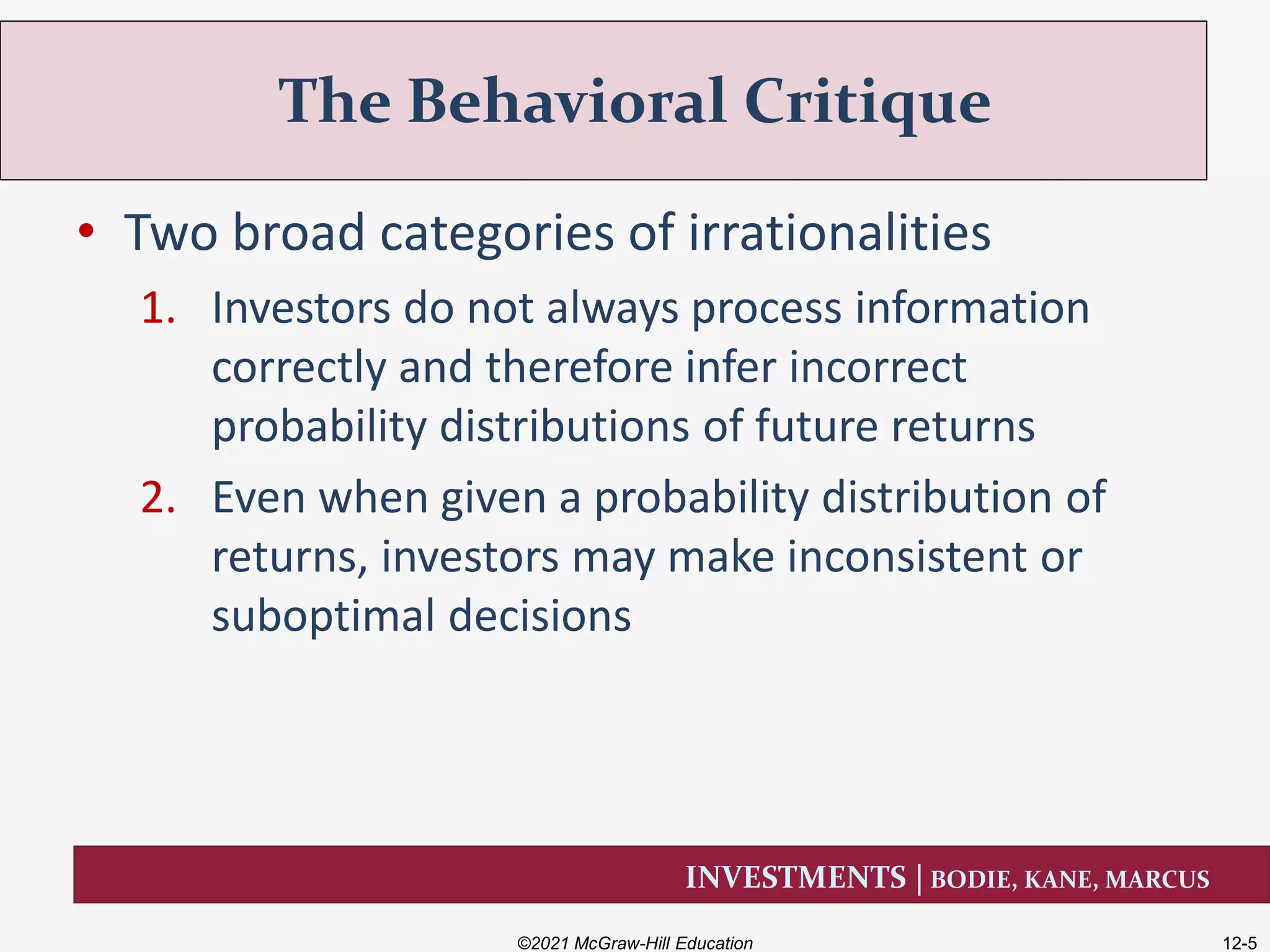 The Behavioral Critique

• Two broad categories of irrationalities

1. Investors do not always process information correctly and therefore infer incorrect probability distributions of future returns

2. Even when given a probability distribution of returns, investors may make inconsistent or suboptimal decisions

INVESTMENTS | BODIE, KANE, MARCUS

©2021 McGraw-Hill Education

12-5